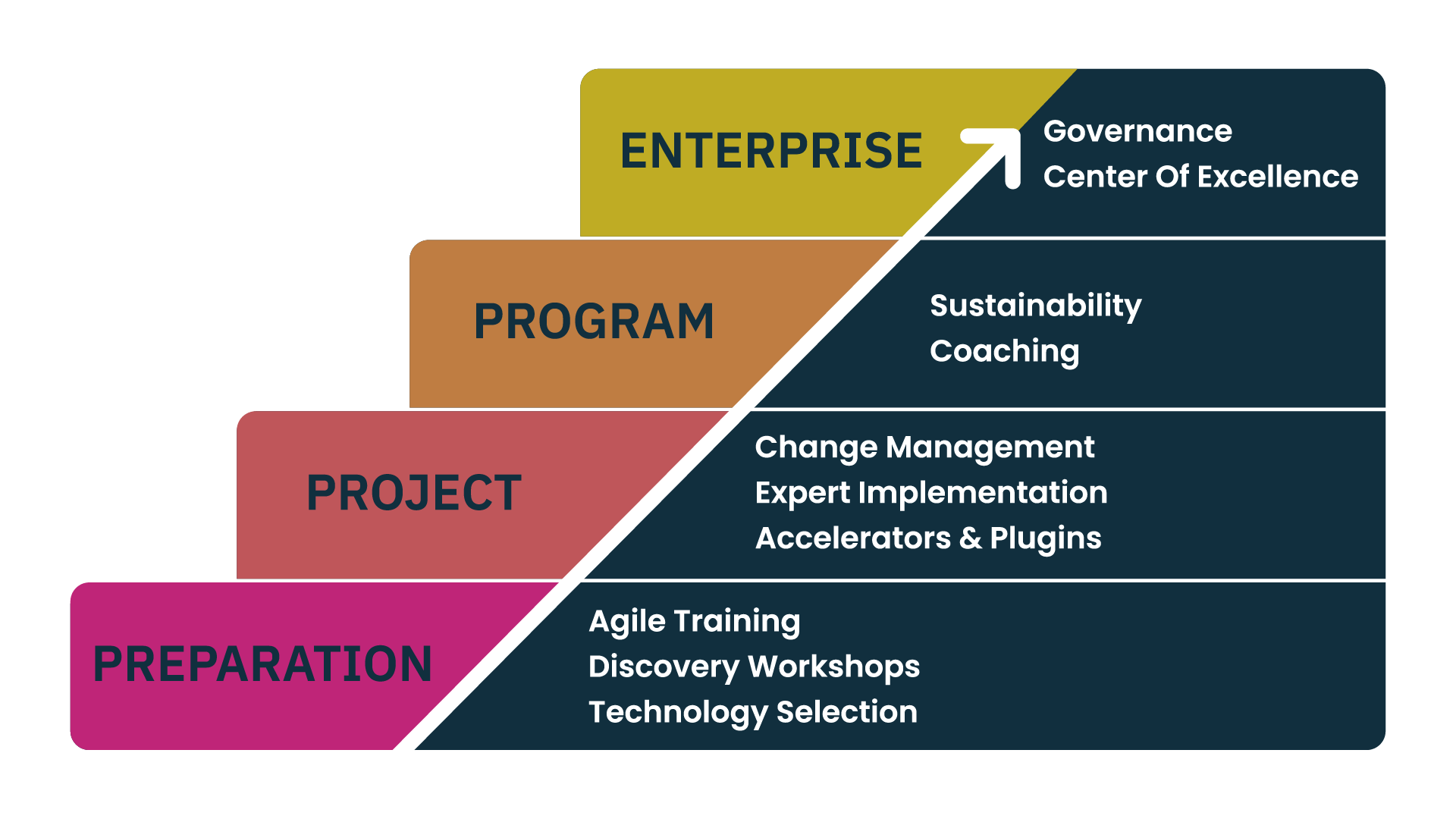 ENTERPRISE

Governance
Center Of Excellence

PROGRAM

Sustainability
Coaching

PROJECT

Change Management
Expert Implementation
Accelerators & Plugins

PREPARATION

Agile Training
Discovery Workshops
Technology Selection